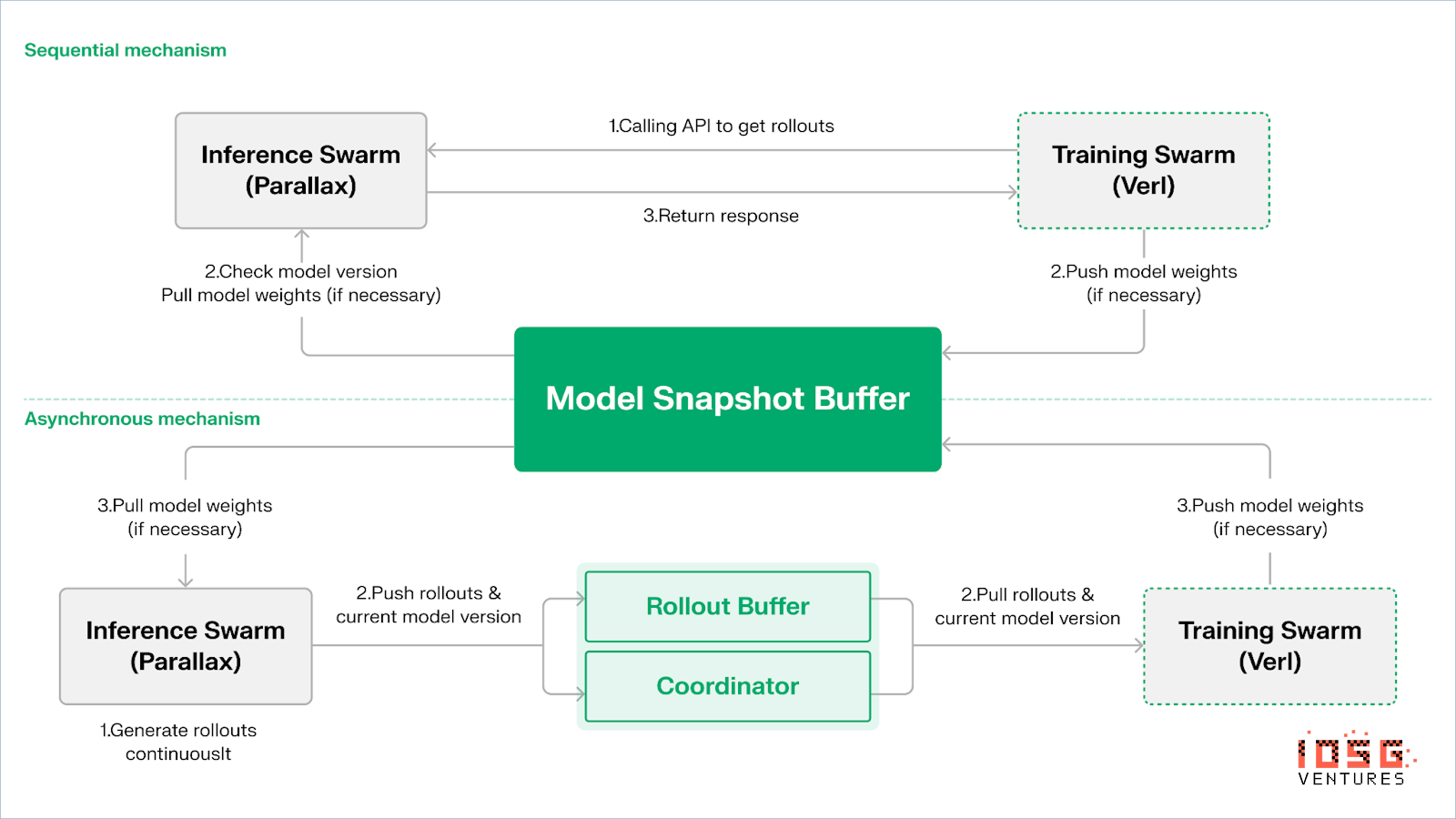 Sequential mechanism

Inference Swarm (Parallax)

1.Calling API to get rollouts

3.Return response

Training Swarm (Verl)

2.Check model version
Pull model weights (if necessary)

2.Push model weights
(if necessary)

Model Snapshot Buffer

Asynchronous mechanism

3.Pull model weights
(if necessary)

3.Push model weights
(if necessary)

Inference Swarm (Parallax)

2.Push rollouts &
current model version

Rollout Buffer

Coordinator

2.Pull rollouts &
current model version

Training Swarm (Verl)

1.Generate rollouts
continuouslt

IOSG
VENTURES